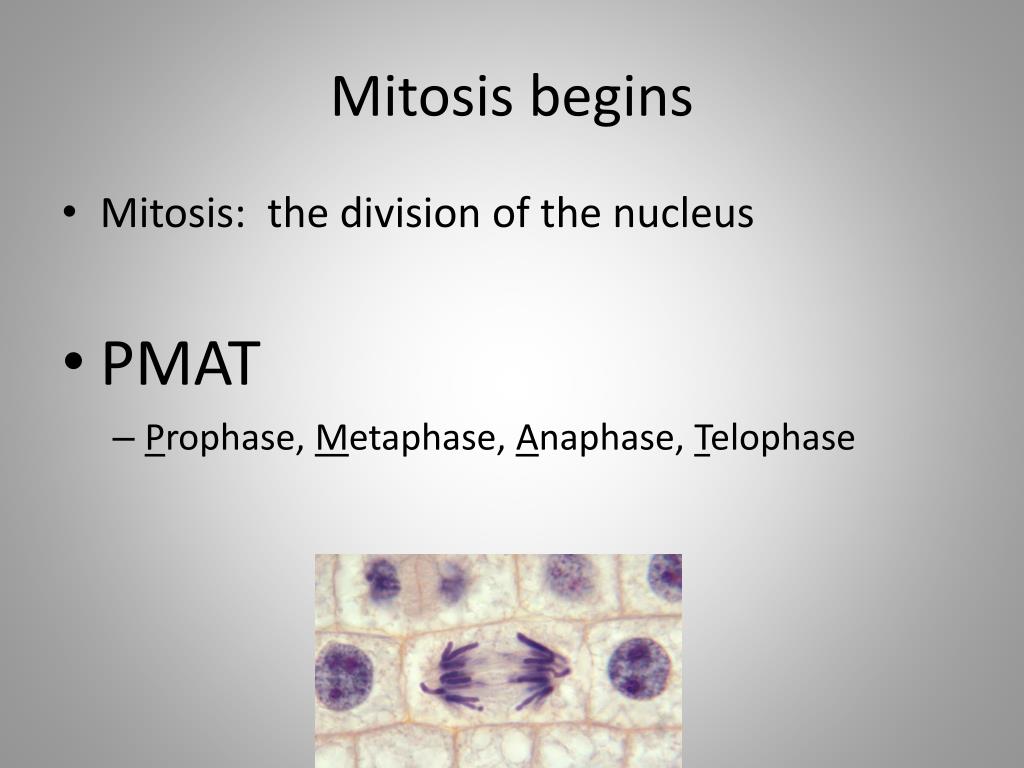 Mitosis begins

• Mitosis: the division of the nucleus

• PMAT
– Prophase, Metaphase, Anaphase, Telophase